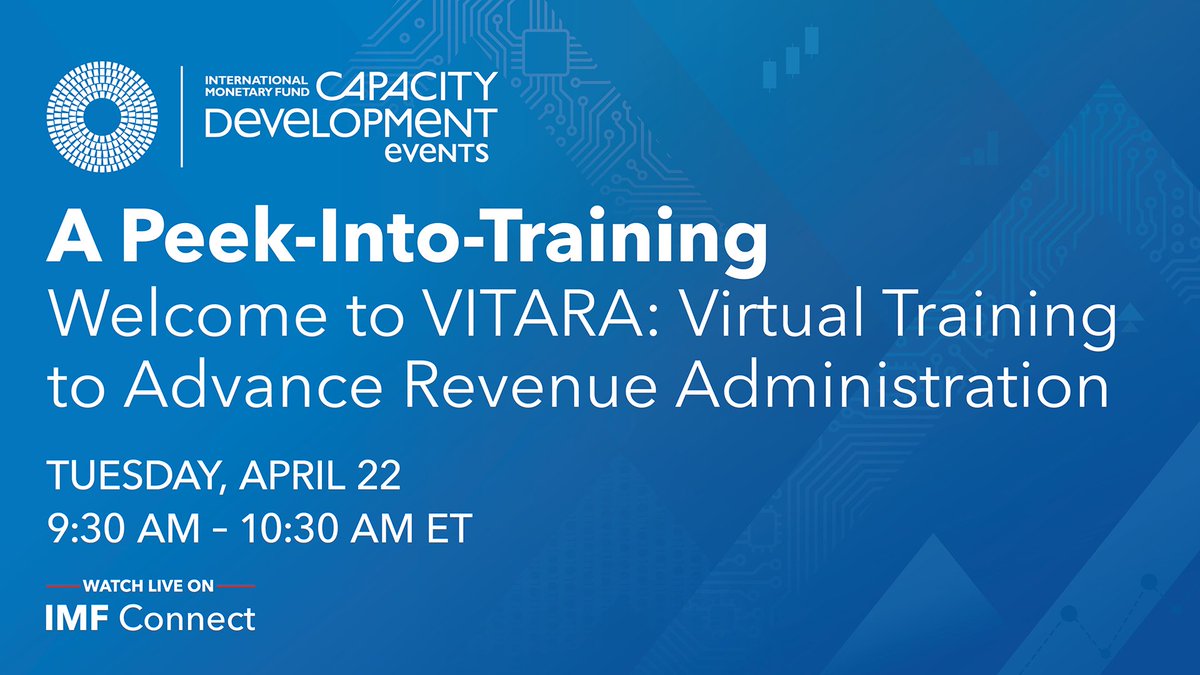 INTERNATIONAL MONETARY FUND CAPACITY DEVELOPMENT events

A Peek-Into-Training
Welcome to VITARA: Virtual Training to Advance Revenue Administration

TUESDAY, APRIL 22
9:30 AM – 10:30 AM ET

WATCH LIVE ON
IMF Connect